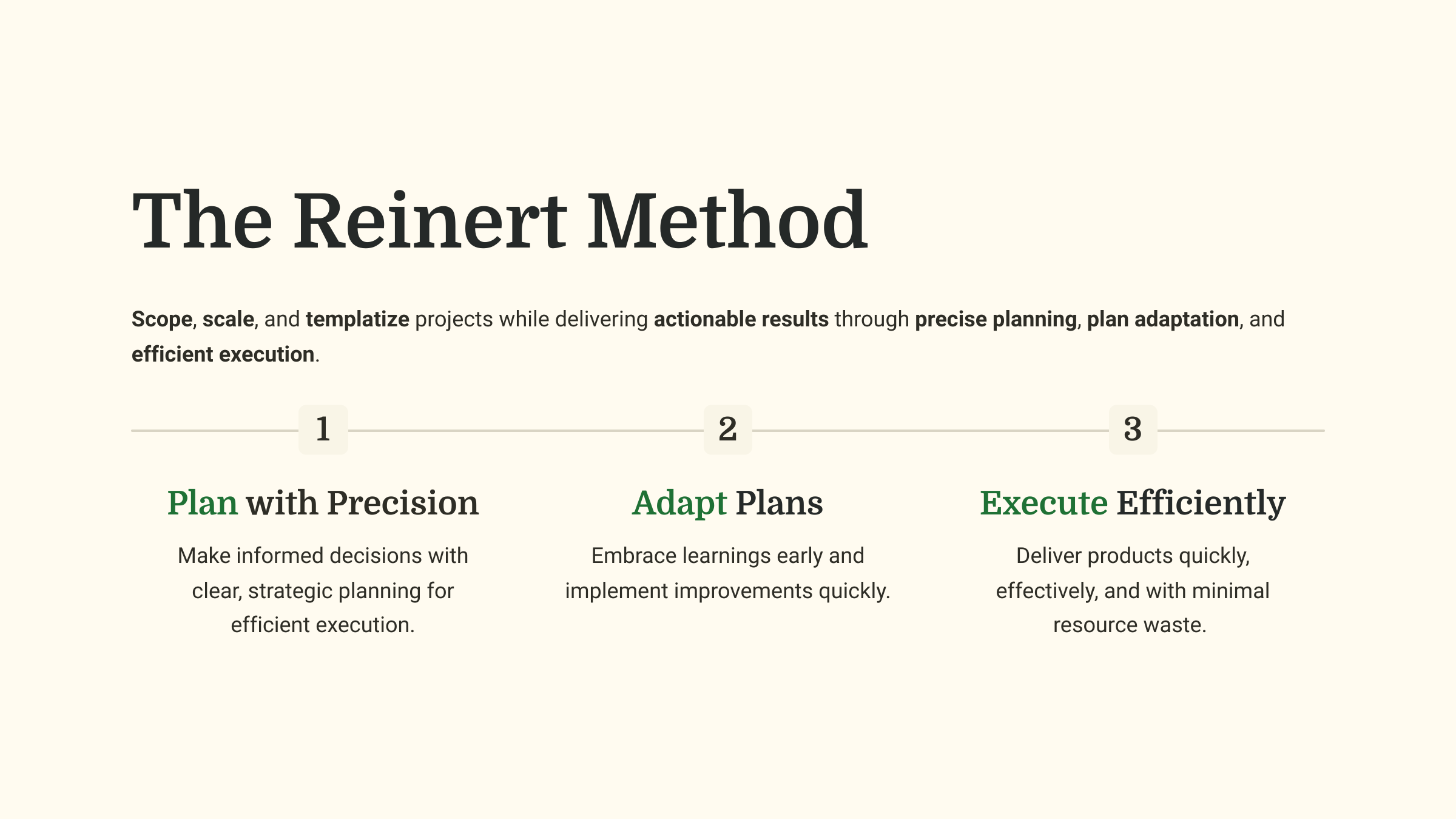 The Reinert Method

Scope, scale, and templatize projects while delivering actionable results through precise planning, plan adaptation, and efficient execution.

1

Plan with Precision

Make informed decisions with clear, strategic planning for efficient execution.

2

Adapt Plans

Embrace learnings early and implement improvements quickly.

3

Execute Efficiently

Deliver products quickly, effectively, and with minimal resource waste.